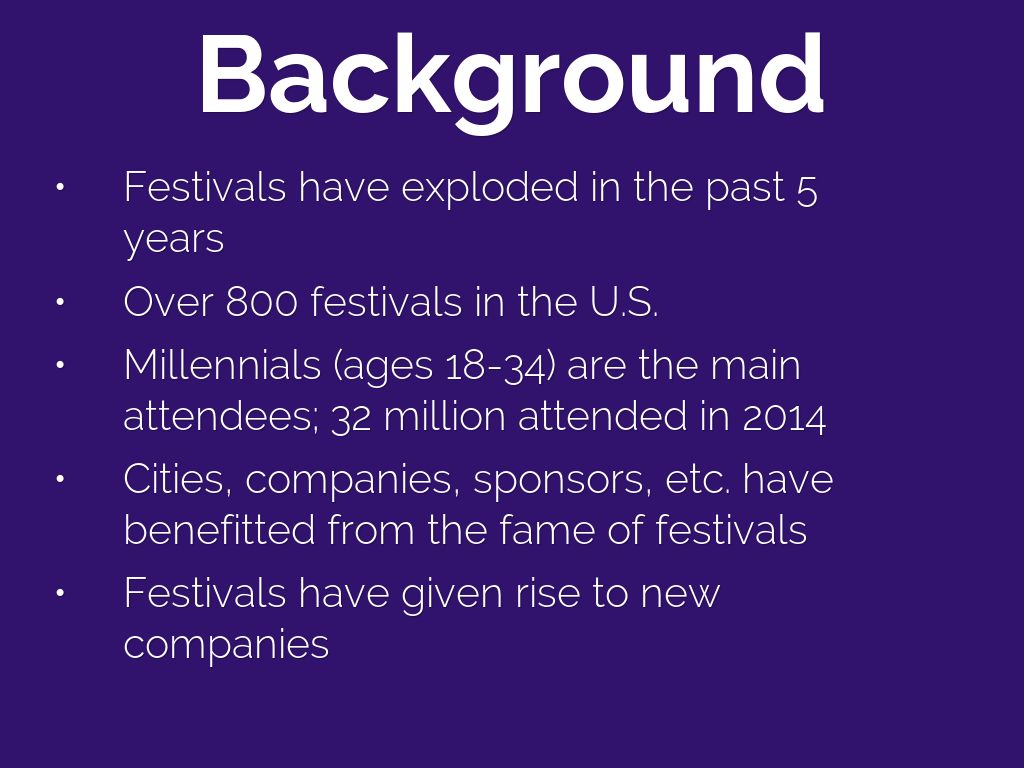 Background

• Festivals have exploded in the past 5 years
• Over 800 festivals in the U.S.
• Millennials (ages 18-34) are the main attendees; 32 million attended in 2014
• Cities, companies, sponsors, etc. have benefitted from the fame of festivals
• Festivals have given rise to new companies